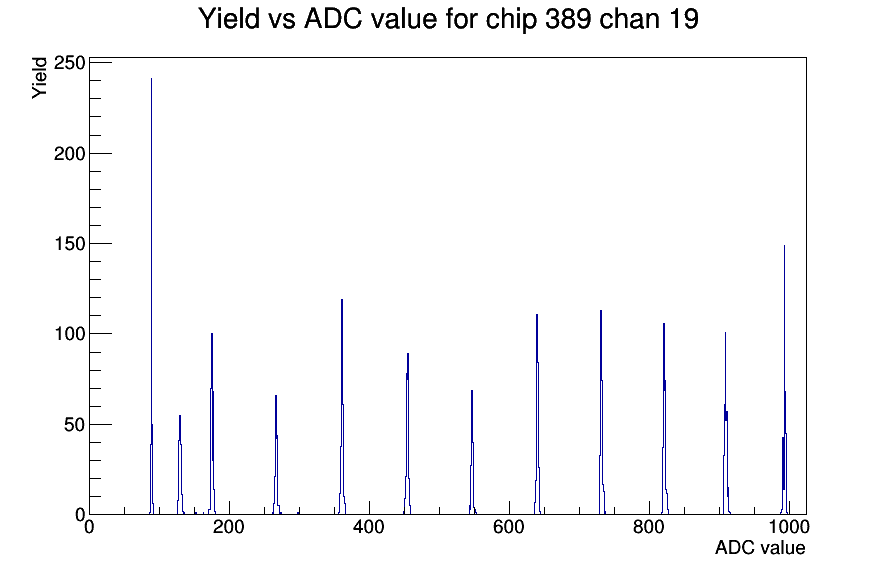 Yield vs ADC value for chip 389 chan 19

Yield

250
200
150
100
50
0

0
200
400
600
800
1000

ADC value